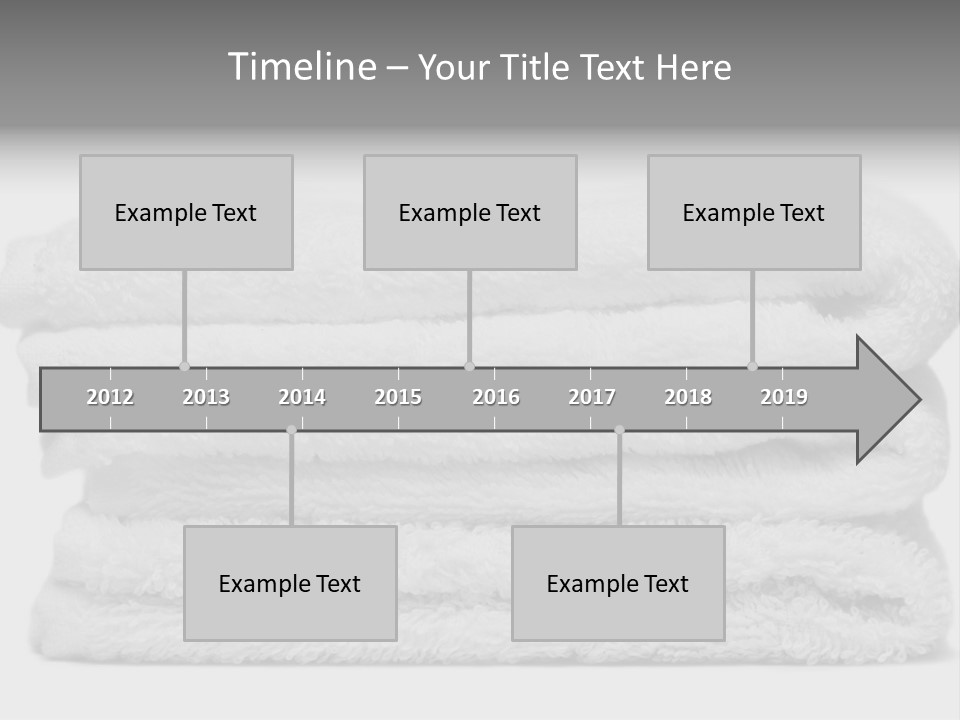 Timeline – Your Title Text Here

Example Text

Example Text

Example Text

2012 2013 2014 2015 2016 2017 2018 2019

Example Text

Example Text